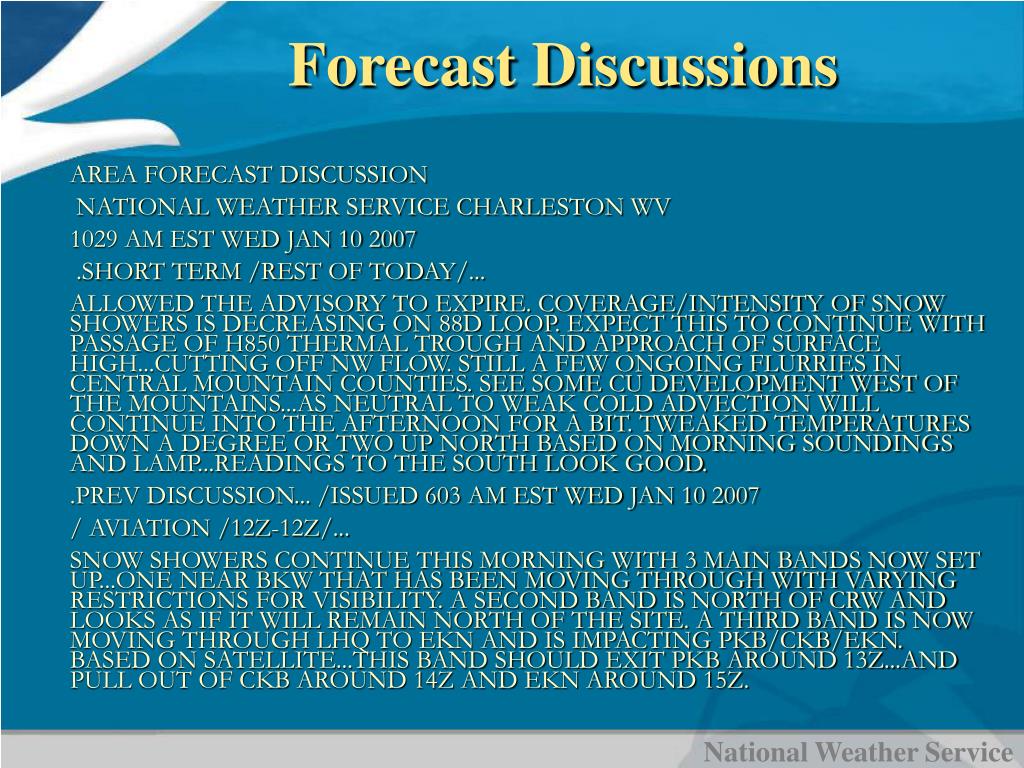 Forecast Discussions

AREA FORECAST DISCUSSION

NATIONAL WEATHER SERVICE CHARLESTON WV

1029 AM EST WED JAN 10 2007

.SHORT TERM /REST OF TODAY/...

ALLOWED THE ADVISORY TO EXPIRE. COVERAGE/INTENSITY OF SNOW SHOWERS IS DECREASING ON 88D LOOP. EXPECT THIS TO CONTINUE WITH PASSAGE OF H850 THERMAL TROUGH AND APPROACH OF SURFACE HIGH...CUTTING OFF NW FLOW. STILL A FEW ONGOING FLURRIES IN CENTRAL MOUNTAIN COUNTIES. SEE SOME CU DEVELOPMENT WEST OF THE MOUNTAINS...AS NEUTRAL TO WEAK COLD ADVECTION WILL CONTINUE INTO THE AFTERNOON FOR A BIT. TWEAKED TEMPERATURES DOWN A DEGREE OR TWO UP NORTH BASED ON MORNING SOUNDINGS AND LAMP...READINGS TO THE SOUTH LOOK GOOD.

.PREV DISCUSSION... /ISSUED 603 AM EST WED JAN 10 2007

/ AVIATION /12Z-12Z/...

SNOW SHOWERS CONTINUE THIS MORNING WITH 3 MAIN BANDS NOW SET UP...ONE NEAR BKW THAT HAS BEEN MOVING THROUGH WITH VARYING RESTRICTIONS FOR VISIBILITY. A SECOND BAND IS NORTH OF CRW AND LOOKS AS IF IT WILL REMAIN NORTH OF THE SITE. A THIRD BAND IS NOW MOVING THROUGH LHQ TO EKN AND IS IMPACTING PKB/CKB/EKN. BASED ON SATELLITE...THIS BAND SHOULD EXIT PKB AROUND 13Z...AND PULL OUT OF CKB AROUND 14Z AND EKN AROUND 15Z.

National Weather Service